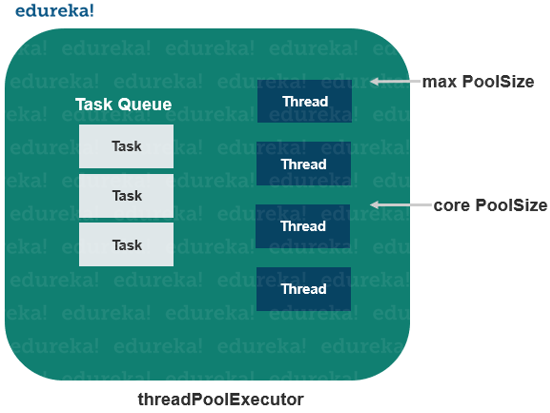 edureka!

Task Queue

Task

Task

Task

Thread

Thread

Thread

Thread

max PoolSize

core PoolSize

threadPoolExecutor